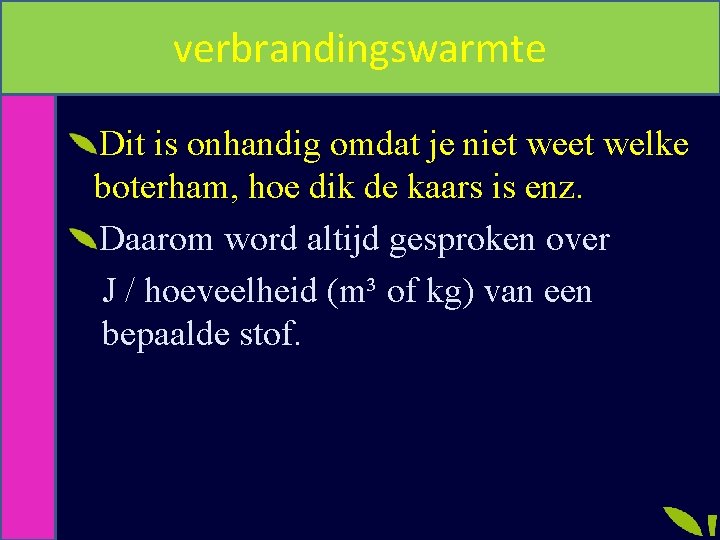 verbrandingswarmte

Dit is onhandig omdat je niet weet welke boterham, hoe dik de kaars is enz.

Daarom word altijd gesproken over J / hoeveelheid ($m^3$ of kg) van een bepaalde stof.